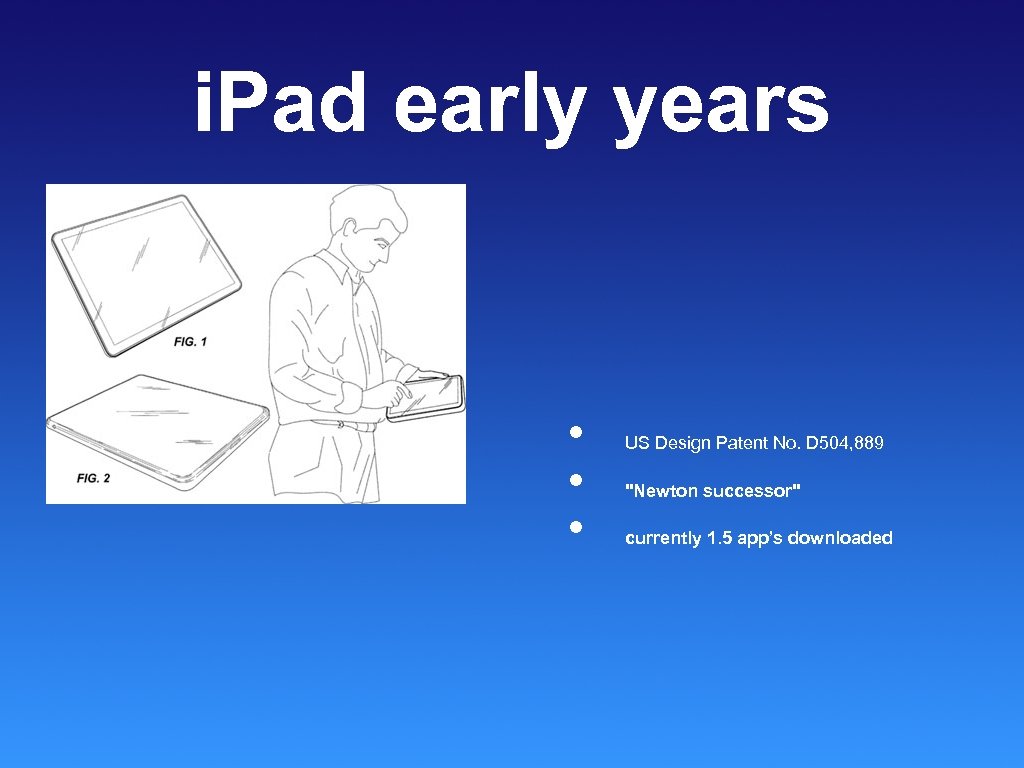 i.Pad early years

FIG. 1

FIG. 2

- US Design Patent No. D504,889
- "Newton successor"
- currently 1.5 app's downloaded